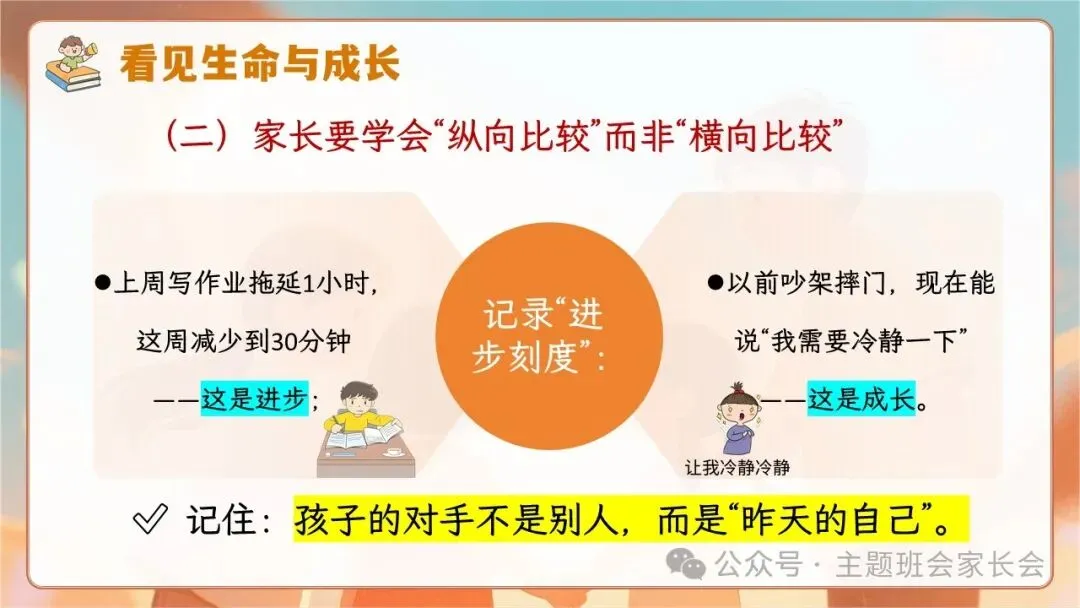 看见生命与成长

（二）家长要学会“纵向比较”而非“横向比较”

●上周写作业拖延1小时，这周减少到30分钟——这是进步；

记录“进步刻度”：

●以前吵架摔门，现在能说“我需要冷静一下”——这是成长。

让我冷静冷静

记住：孩子的对手不是别人，而是“昨天的自己”。

公众号 · 主题班会家长会